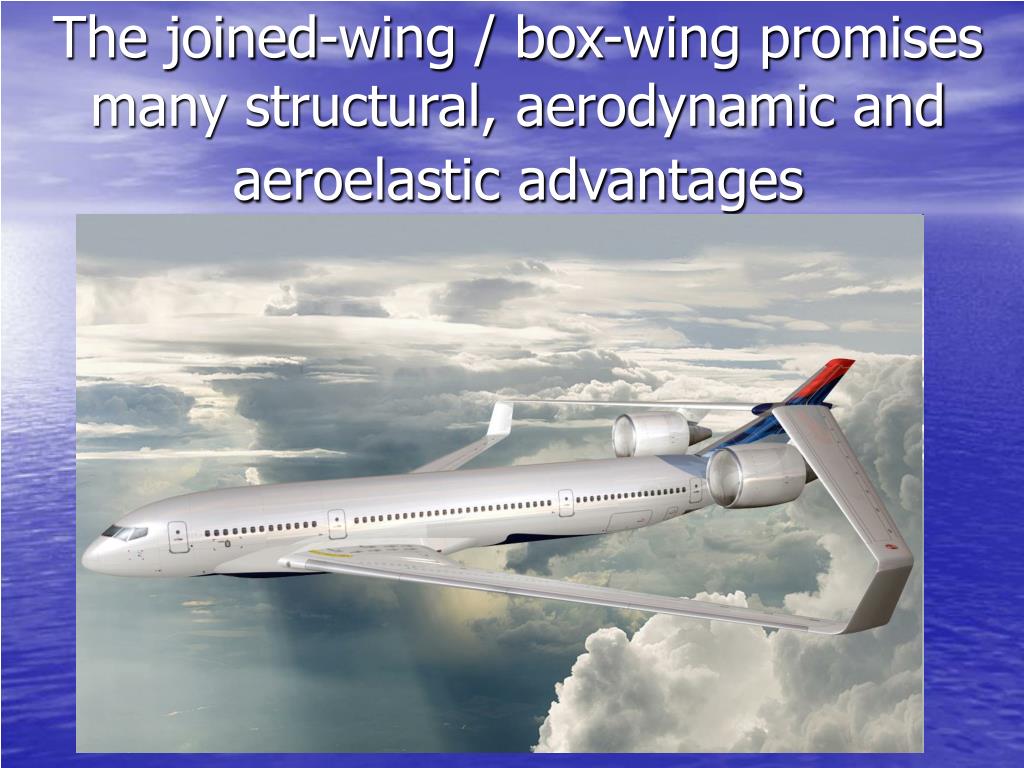 The joined-wing / box-wing promises many structural, aerodynamic and aeroelastic advantages